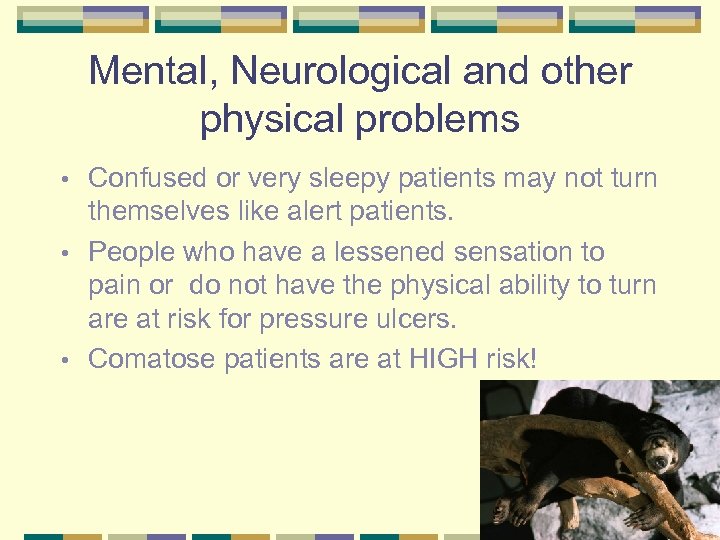 Mental, Neurological and other physical problems

• Confused or very sleepy patients may not turn themselves like alert patients.

• People who have a lessened sensation to pain or do not have the physical ability to turn are at risk for pressure ulcers.

• Comatose patients are at HIGH risk!